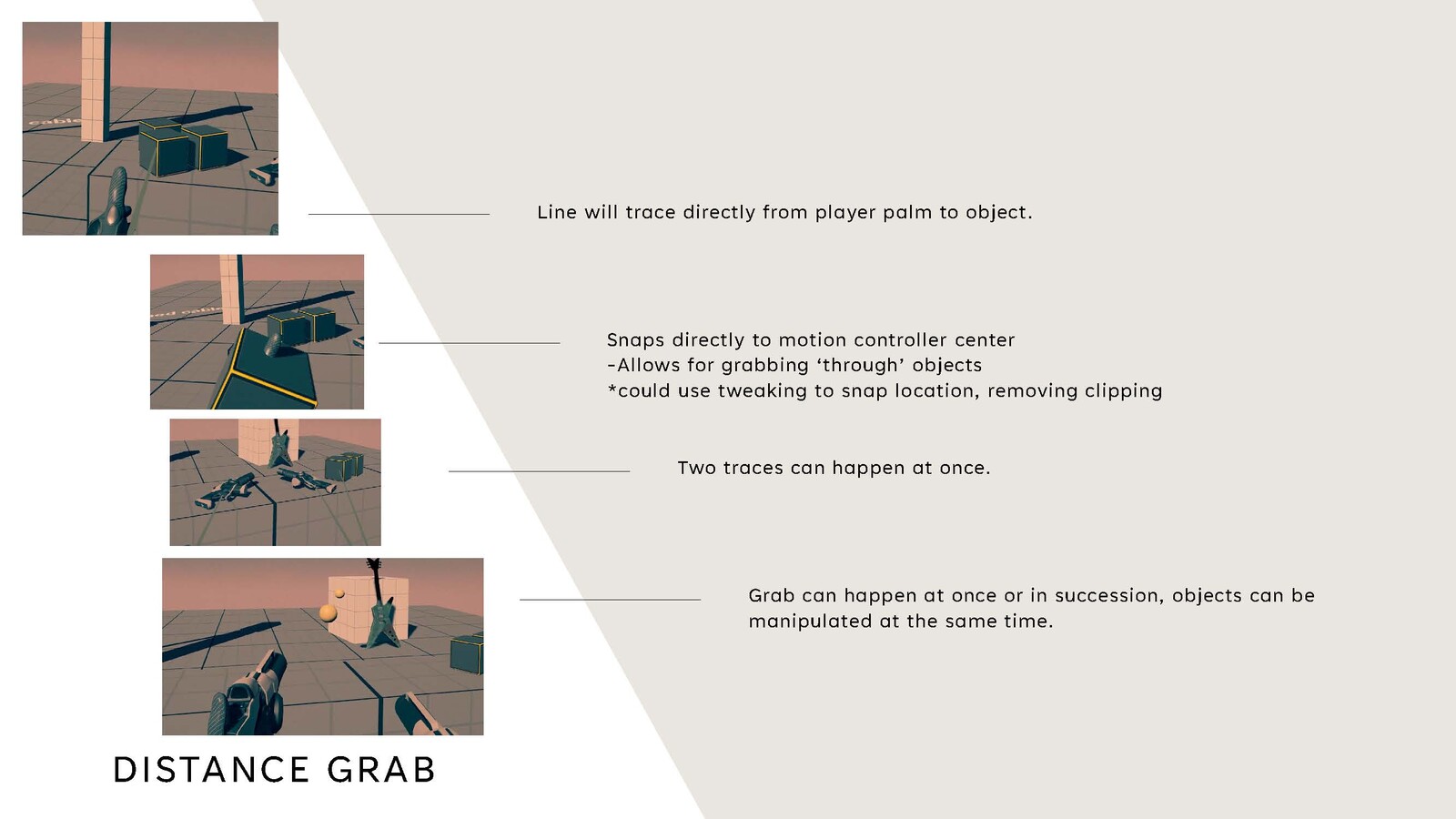 Line will trace directly from player palm to object.

Snaps directly to motion controller center
-Allows for grabbing ‘through’ objects
*could use tweaking to snap location, removing clipping

Two traces can happen at once.

Grab can happen at once or in succession, objects can be manipulated at the same time.

DISTANCE GRAB